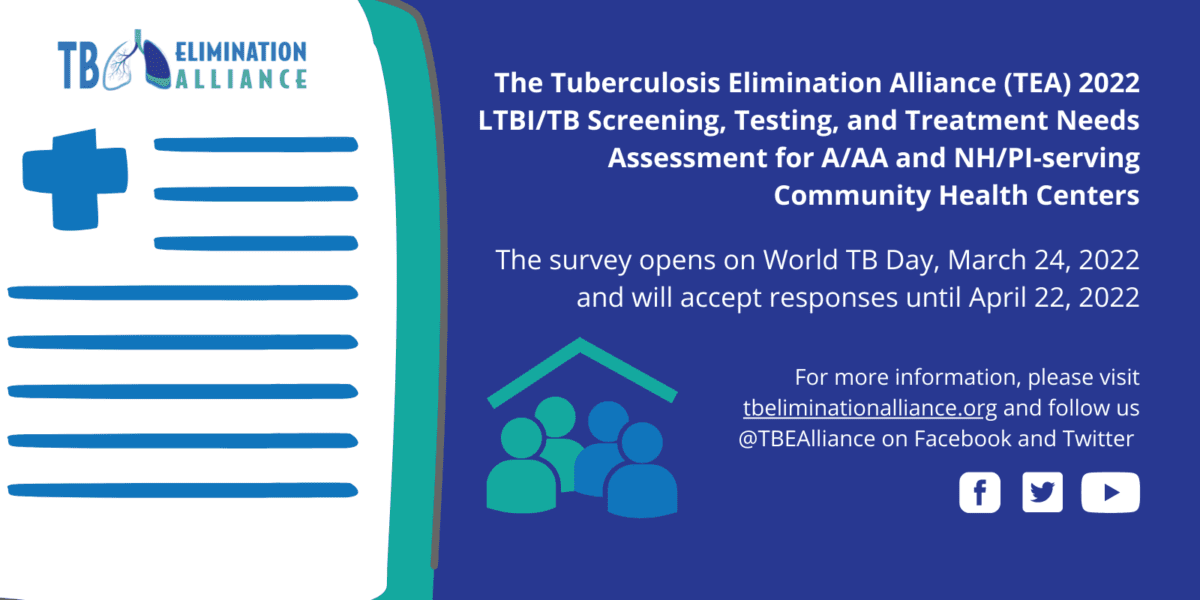 TB ELIMINATION ALLIANCE

The Tuberculosis Elimination Alliance (TEA) 2022 LTBI/TB Screening, Testing, and Treatment Needs Assessment for A/AA and NH/PI-serving Community Health Centers

The survey opens on World TB Day, March 24, 2022 and will accept responses until April 22, 2022

For more information, please visit tbeliminationalliance.org and follow us @TBEAlliance on Facebook and Twitter